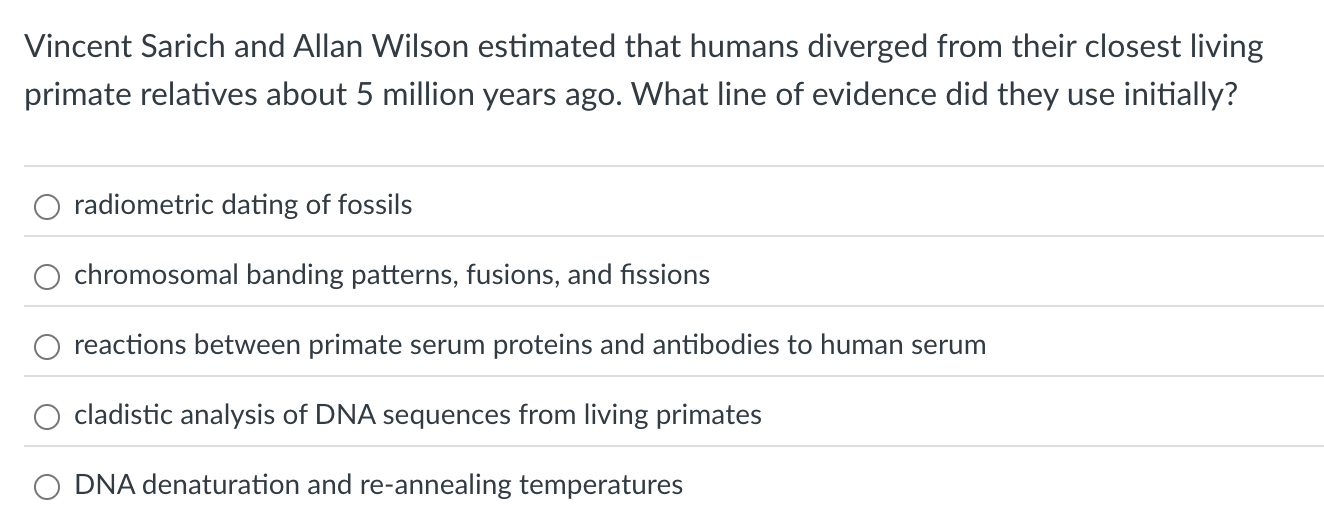 Vincent Sarich and Allan Wilson estimated that humans diverged from their closest living primate relatives about 5 million years ago. What line of evidence did they use initially?

radiometric dating of fossils

chromosomal banding patterns, fusions, and fissions

reactions between primate serum proteins and antibodies to human serum

cladistic analysis of DNA sequences from living primates

DNA denaturation and re-annealing temperatures